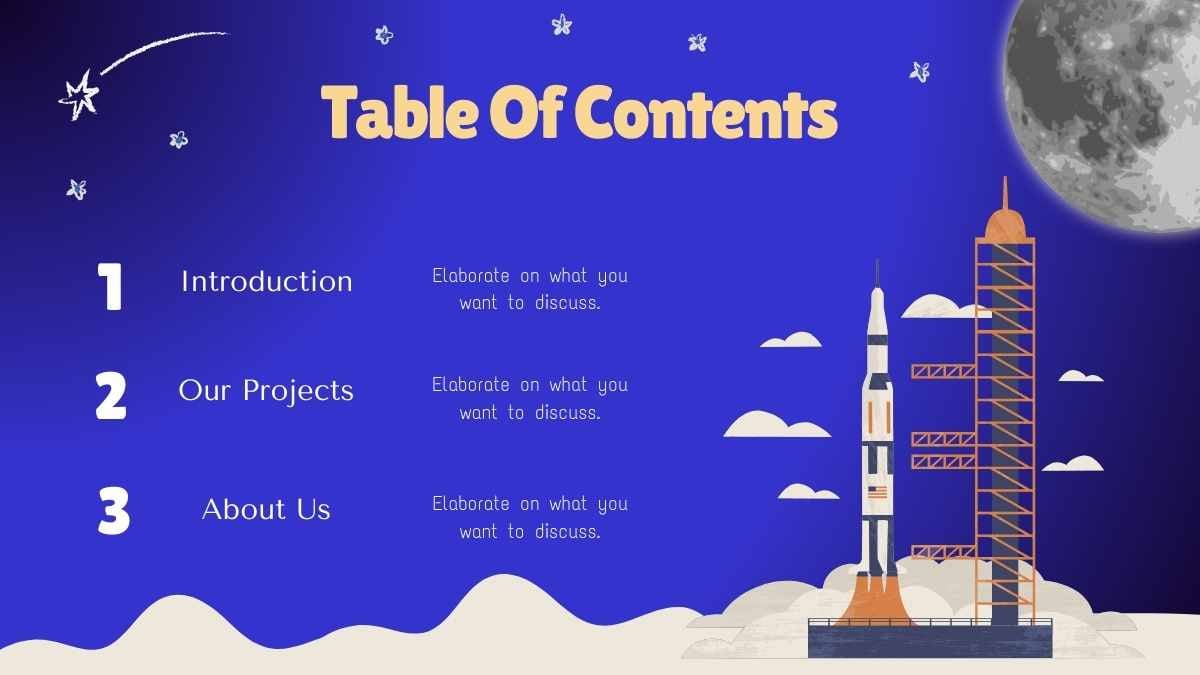 Table Of Contents

1 Introduction

Elaborate on what you want to discuss.

2 Our Projects

Elaborate on what you want to discuss.

3 About Us

Elaborate on what you want to discuss.